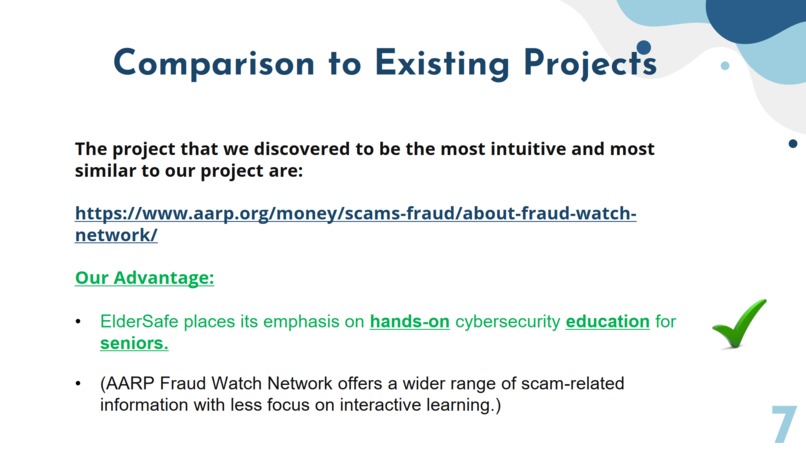 Comparison to Existing Projects

The project that we discovered to be the most intuitive and most similar to our project are:

https://www.aarp.org/money/scams-fraud/about-fraud-watch-network/

Our Advantage:

• ElderSafe places its emphasis on hands-on cybersecurity education for seniors.

• (AARP Fraud Watch Network offers a wider range of scam-related information with less focus on interactive learning.)

7